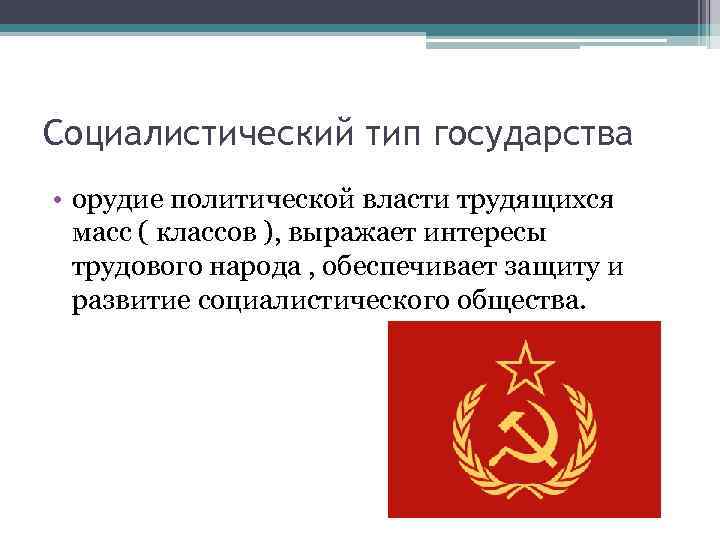 Социалистический тип государства

• орудие политической власти трудящихся масс ( классов ), выражает интересы трудового народа , обеспечивает защиту и развитие социалистического общества.